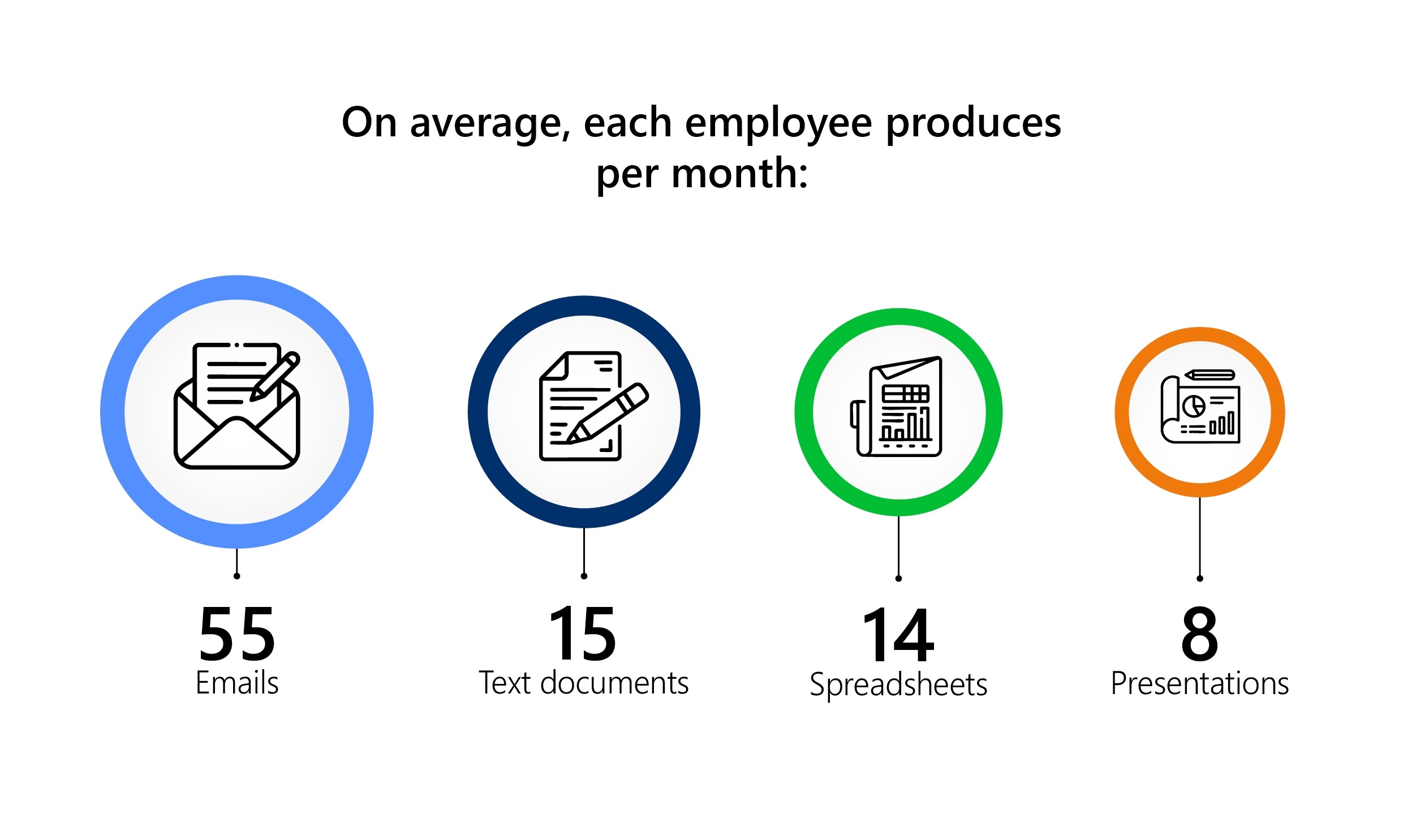 On average, each employee produces per month:

55
Emails

15
Text documents

14
Spreadsheets

8
Presentations